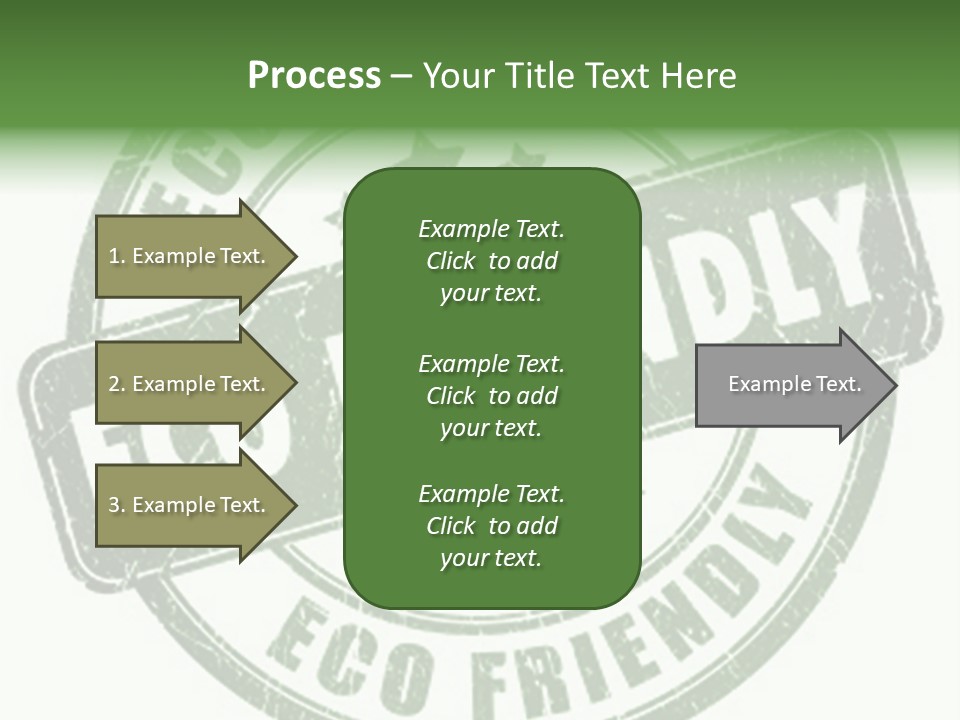 Process – Your Title Text Here

1. Example Text.

2. Example Text.

3. Example Text.

Example Text. Click to add your text.

Example Text. Click to add your text.

Example Text. Click to add your text.

Example Text.

ECO FRIENDLY

ECO FRIENDLY